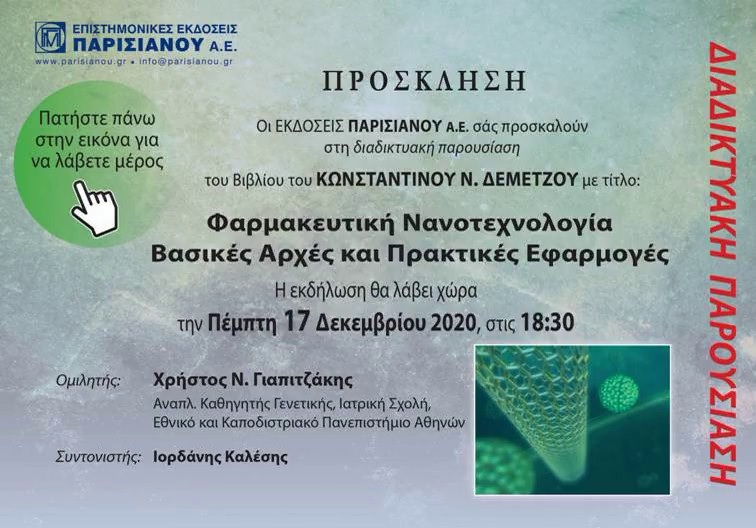 ΕΠΙΣΤΗΜΟΝΙΚΕΣ ΕΚΔΟΣΕΙΣ
ΠΑΡΙΣΙΑΝΟΥ Α.Ε.
www.parisianou.gr • info@parisianou.gr

Πατήστε πάνω στην εικόνα για να λάβετε μέρος

ΠΡΟΣΚΛΗΣΗ

Οι ΕΚΔΟΣΕΙΣ ΠΑΡΙΣΙΑΝΟΥ Α.Ε. σάς προσκαλούν στη διαδικτυακή παρουσίαση του Βιβλίου του ΚΩΝΣΤΑΝΤΙΝΟΥ Ν. ΔΕΜΕΤΖΟΥ με τίτλο:

Φαρμακευτική Νανοτεχνολογία
Βασικές Αρχές και Πρακτικές Εφαρμογές

Η εκδήλωση θα λάβει χώρα
την Πέμπτη 17 Δεκεμβρίου 2020, στις 18:30

Ομιλητής: Χρήστος Ν. Γιαπιτζάκης
Αναπλ. Καθηγητής Γενετικής, Ιατρική Σχολή, Εθνικό και Καποδιστριακό Πανεπιστήμιο Αθηνών

Συντονιστής: Ιορδάνης Καλέσης

ΔΙΑΔΙΚΤΥΑΚΗ ΠΑΡΟΥΣΙΑΣΗ